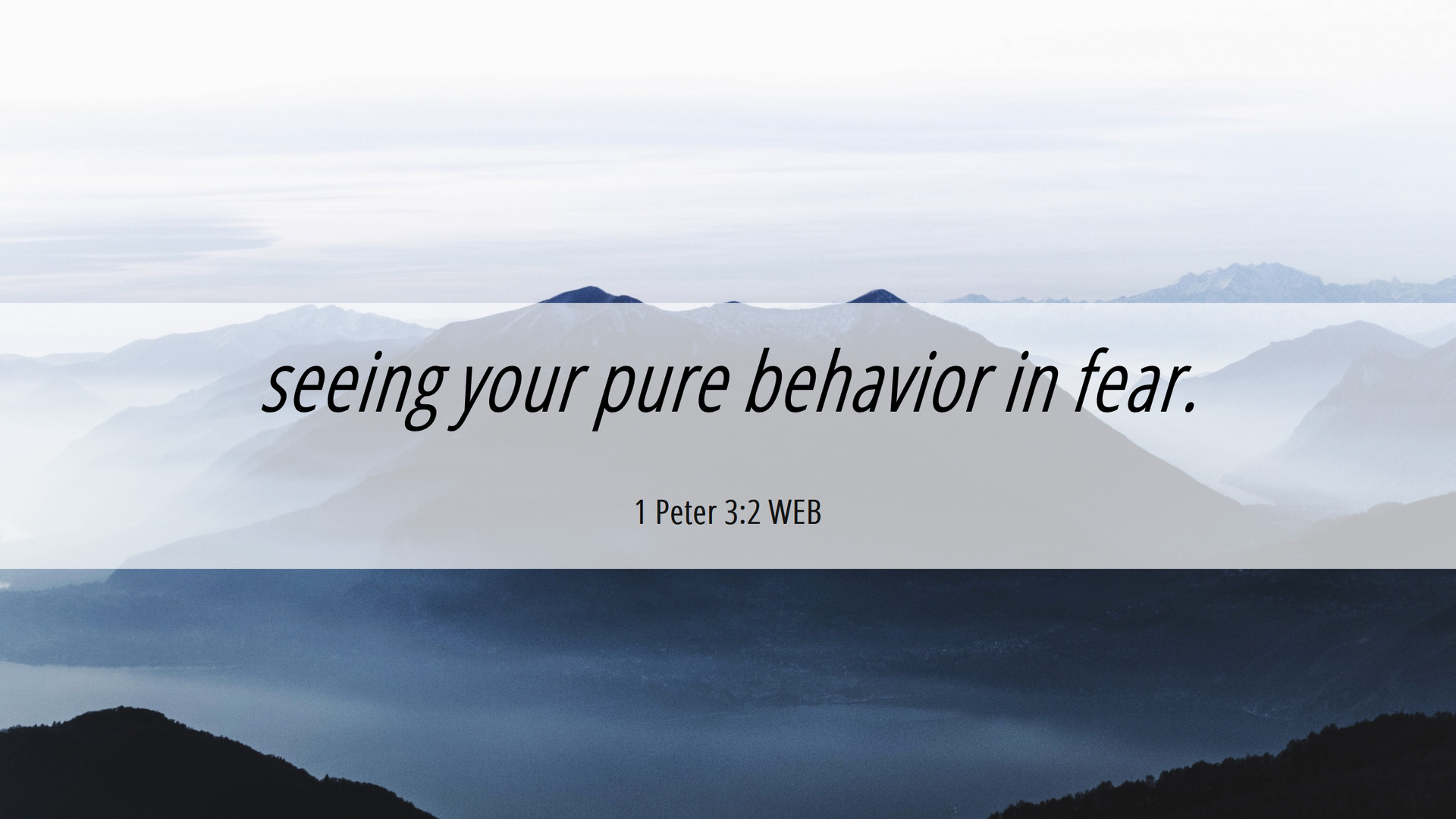 seeing your pure behavior in fear.

1 Peter 3:2 WEB